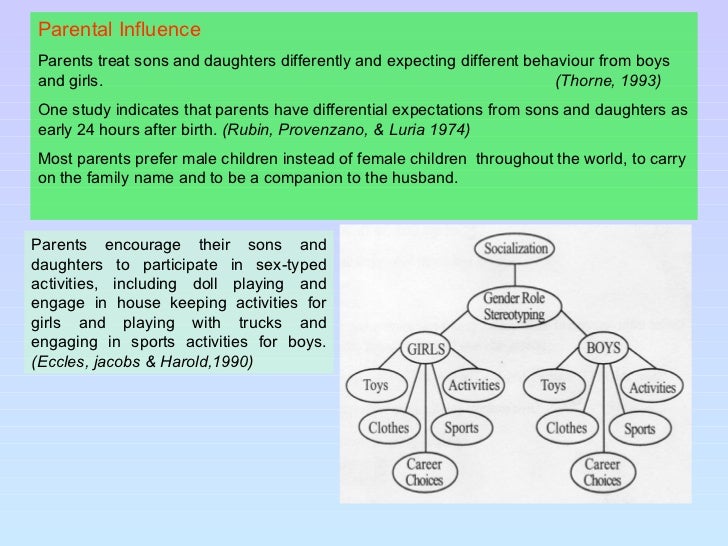 Parental Influence

Parents treat sons and daughters differently and expecting different behaviour from boys and girls. (Thorne, 1993)

One study indicates that parents have differential expectations from sons and daughters as early 24 hours after birth. (Rubin, Provenzano, & Luria 1974)

Most parents prefer male children instead of female children throughout the world, to carry on the family name and to be a companion to the husband.

Parents encourage their sons and daughters to participate in sex-typed activities, including doll playing and engage in house keeping activities for girls and playing with trucks and engaging in sports activities for boys. (Eccles, jacobs & Harold,1990)

Socialization

Gender Role Stereotyping

GIRLS

Toys

Activities

Clothes

Sports

Career Choices

BOYS

Toys

Activities

Clothes

Sports

Career Choices